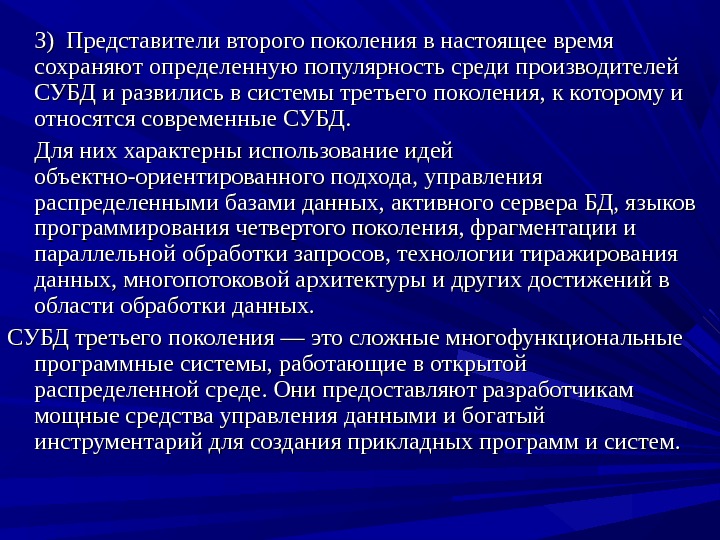 3) Представители второго поколения в настоящее время сохраняют определенную популярность среди производителей СУБД и развились в системы третьего поколения, к которому и относятся современные СУБД.

Для них характерны использование идей объектно-ориентированного подхода, управления распределенными базами данных, активного сервера БД, языков программирования четвертого поколения, фрагментации и параллельной обработки запросов, технологии тиражирования данных, многопотоковой архитектуры и других достижений в области обработки данных.

СУБД третьего поколения — это сложные многофункциональные программные системы, работающие в открытой распределенной среде. Они предоставляют разработчикам мощные средства управления данными и богатый инструментарий для создания прикладных программ и систем.